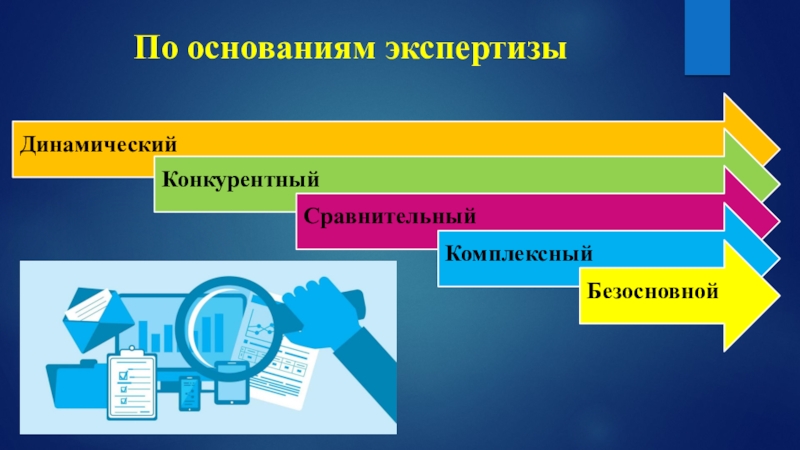 По основаниям экспертизы

Динамический

Конкурентный

Сравнительный

Комплексный

Безосновной